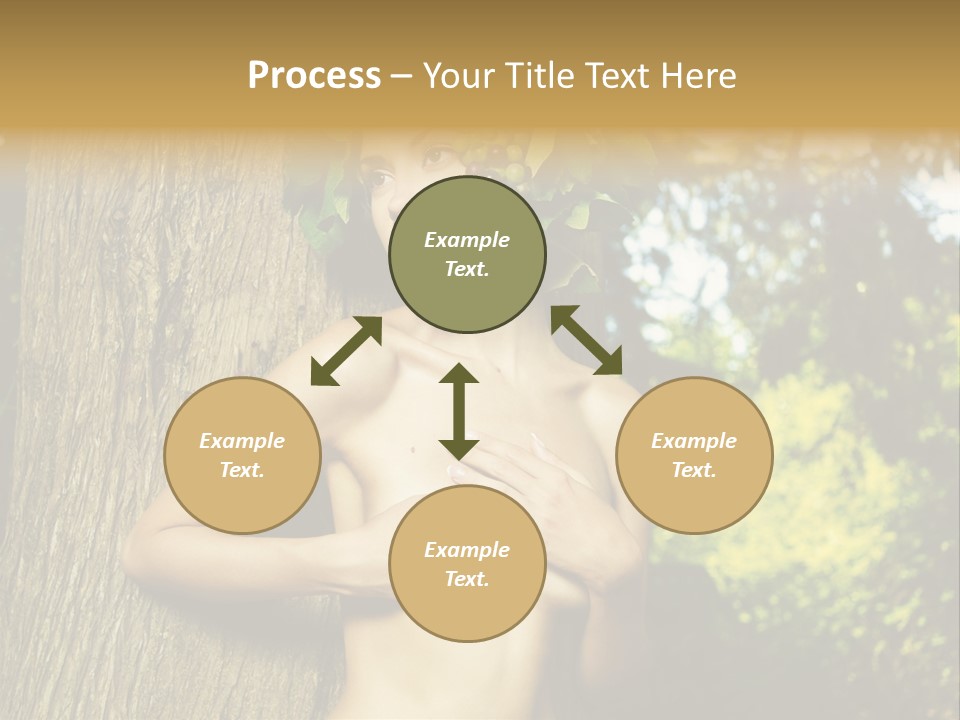 Process – Your Title Text Here

Example Text.

Example Text.

Example Text.

Example Text.